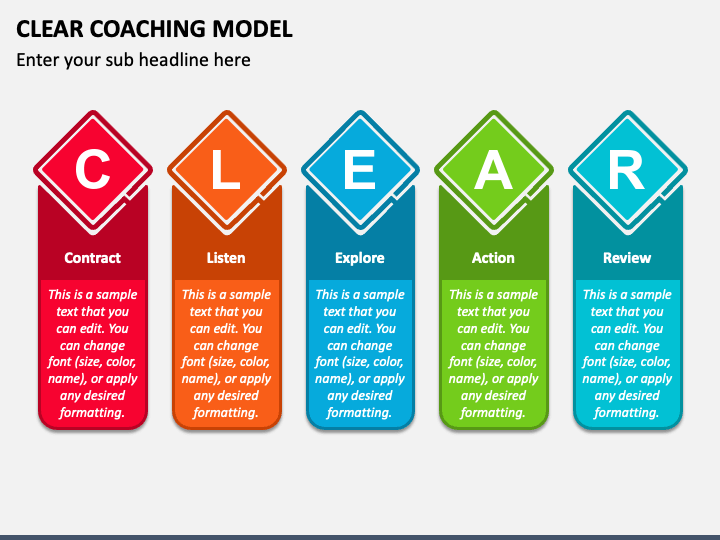 CLEAR COACHING MODEL

Enter your sub headline here

C

Contract

This is a sample text that you can edit. You can change font (size, color, name), or apply any desired formatting.

L

Listen

This is a sample text that you can edit. You can change font (size, color, name), or apply any desired formatting.

E

Explore

This is a sample text that you can edit. You can change font (size, color, name), or apply any desired formatting.

A

Action

This is a sample text that you can edit. You can change font (size, color, name), or apply any desired formatting.

R

Review

This is a sample text that you can edit. You can change font (size, color, name), or apply any desired formatting.